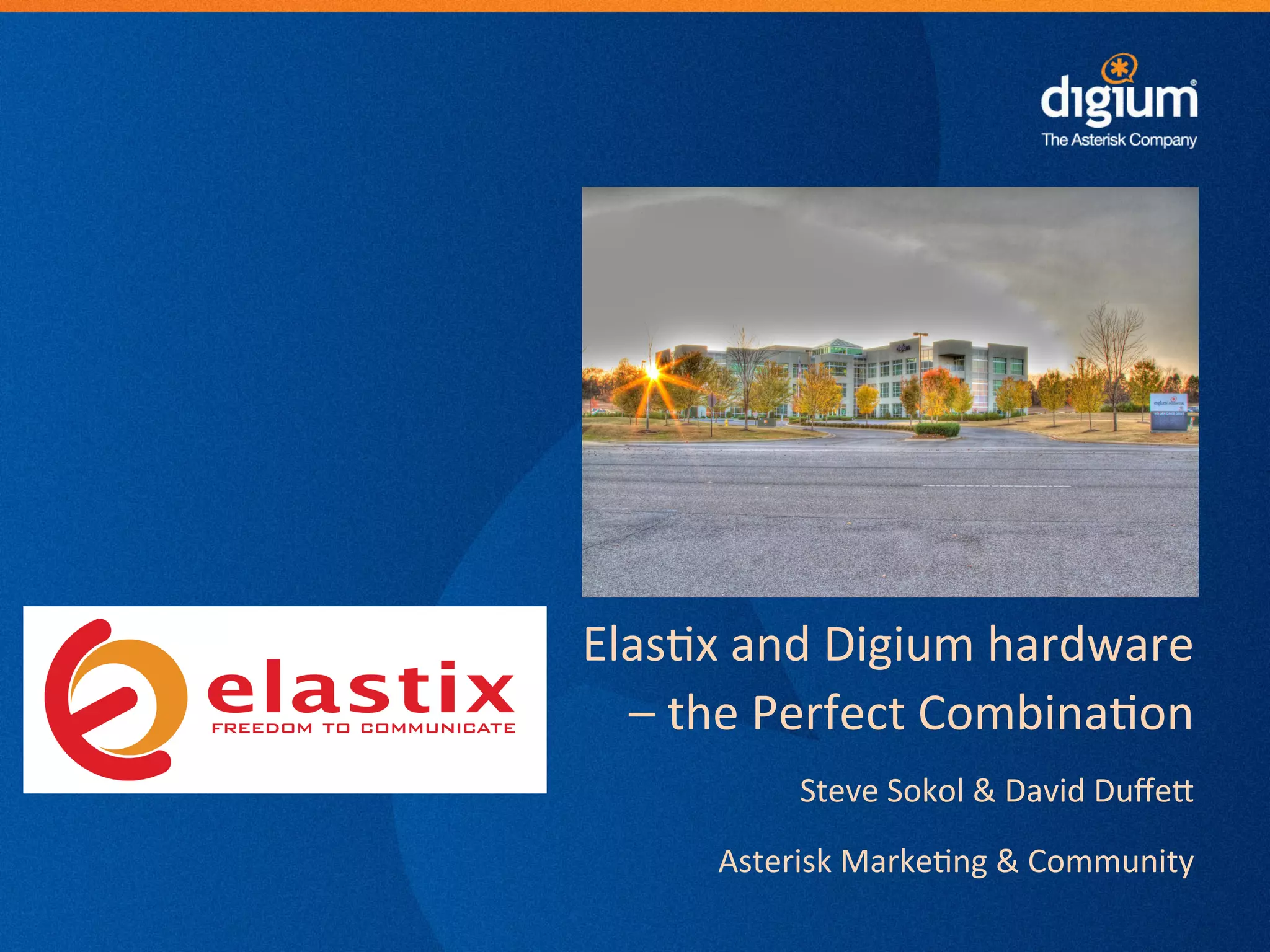 digium
The Asterisk Company

elastix
FREEDOM TO COMMUNICATE

Elastix and Digium hardware – the Perfect Combination

Steve Sokol & David Duffett

Asterisk Marketing & Community